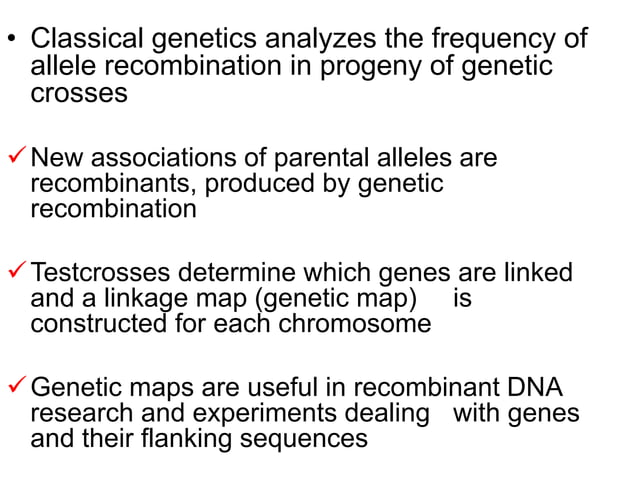 • Classical genetics analyzes the frequency of allele recombination in progeny of genetic crosses

✓ New associations of parental alleles are recombinants, produced by genetic recombination

✓ Testcrosses determine which genes are linked and a linkage map (genetic map) is constructed for each chromosome

✓ Genetic maps are useful in recombinant DNA research and experiments dealing with genes and their flanking sequences